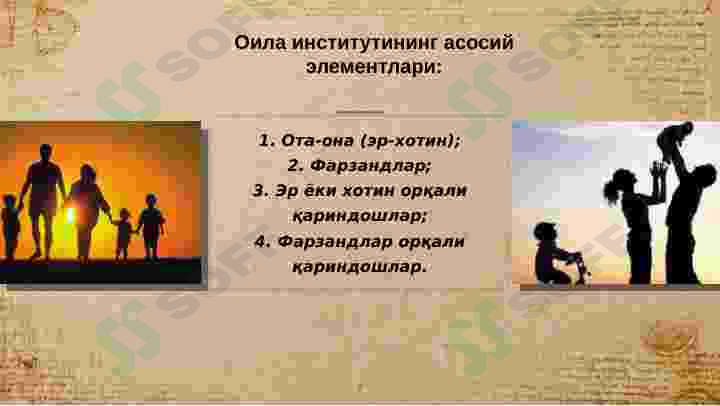 Оила институтининг асосий элементлари:

1. Ота-она (эр-хотин);
2. Фарзандлар;
3. Эр ёки хотин орқали қариндошлар;
4. Фарзандлар орқали қариндошлар.